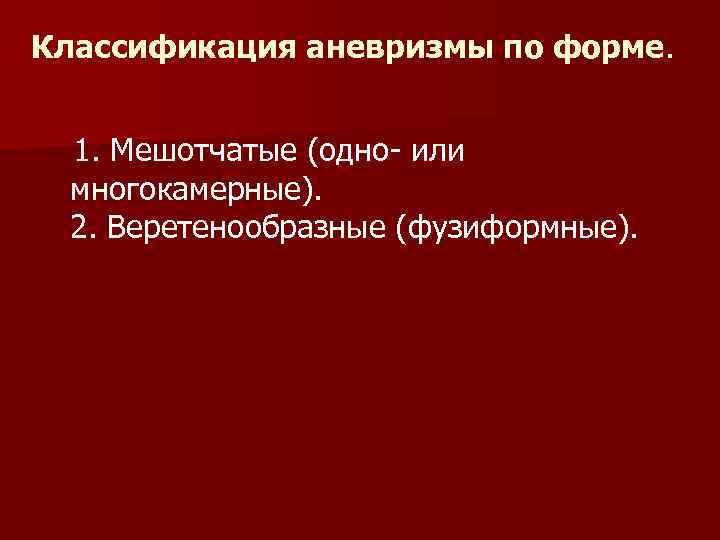 Классификация аневризмы по форме.

1. Мешотчатые (одно- или многокамерные).
2. Веретенообразные (фузиформные).